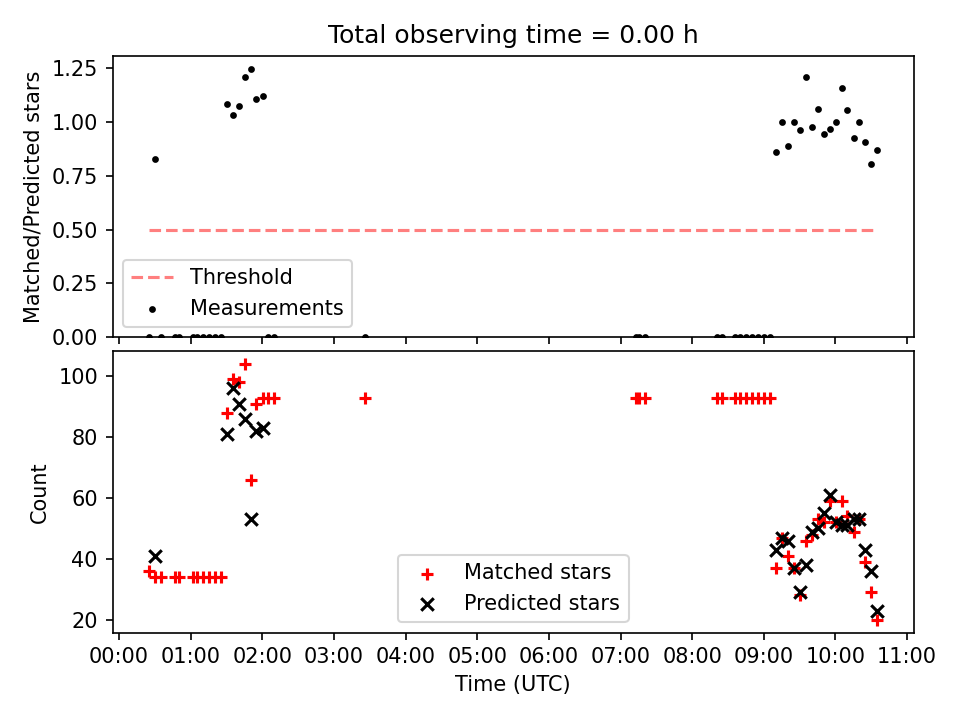 Total observing time = 0.00 h

Matched/Predicted stars

1.25
1.00
0.75
0.50
0.25
0.00

Threshold
Measurements

Count

100
80
60
40
20

Matched stars
Predicted stars

00:00 01:00 02:00 03:00 04:00 05:00 06:00 07:00 08:00 09:00 10:00 11:00

Time (UTC)